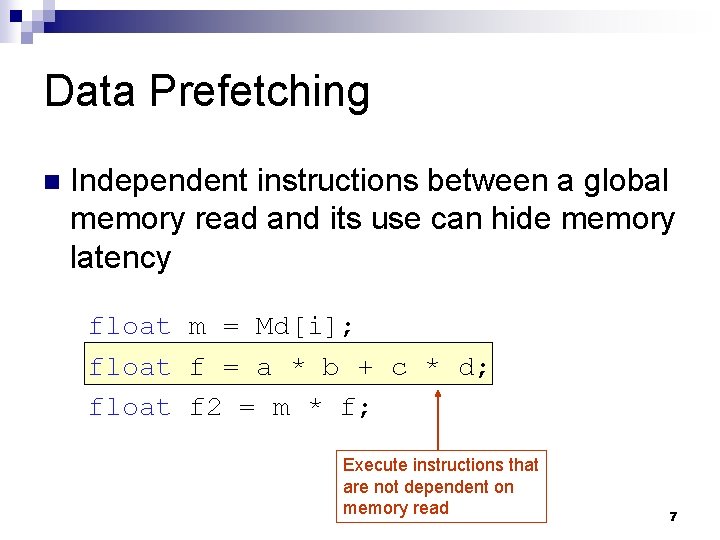 Data Prefetching

Independent instructions between a global memory read and its use can hide memory latency

float m = Md[i];
float f = a * b + c * d;
float f2 = m * f;

Execute instructions that are not dependent on memory read

7